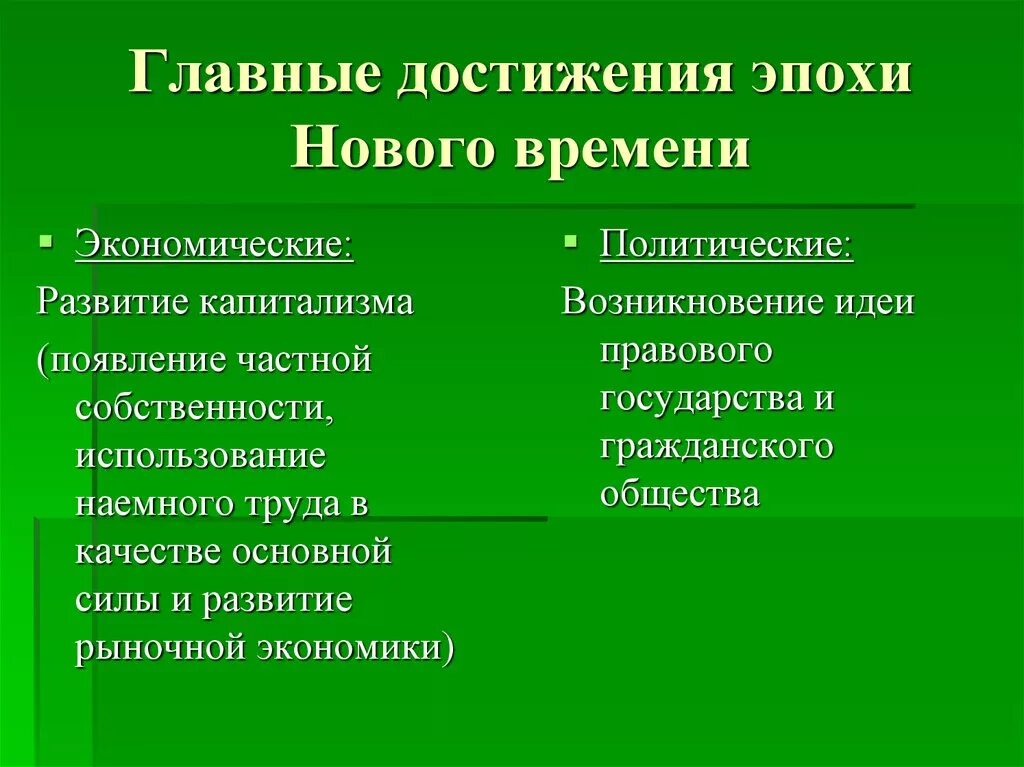 Главные достижения эпохи Нового времени

Экономические:

Развитие капитализма

(появление частной собственности, использование наемного труда в качестве основной силы и развитие рыночной экономики)

Политические:

Возникновение идеи правового государства и гражданского общества